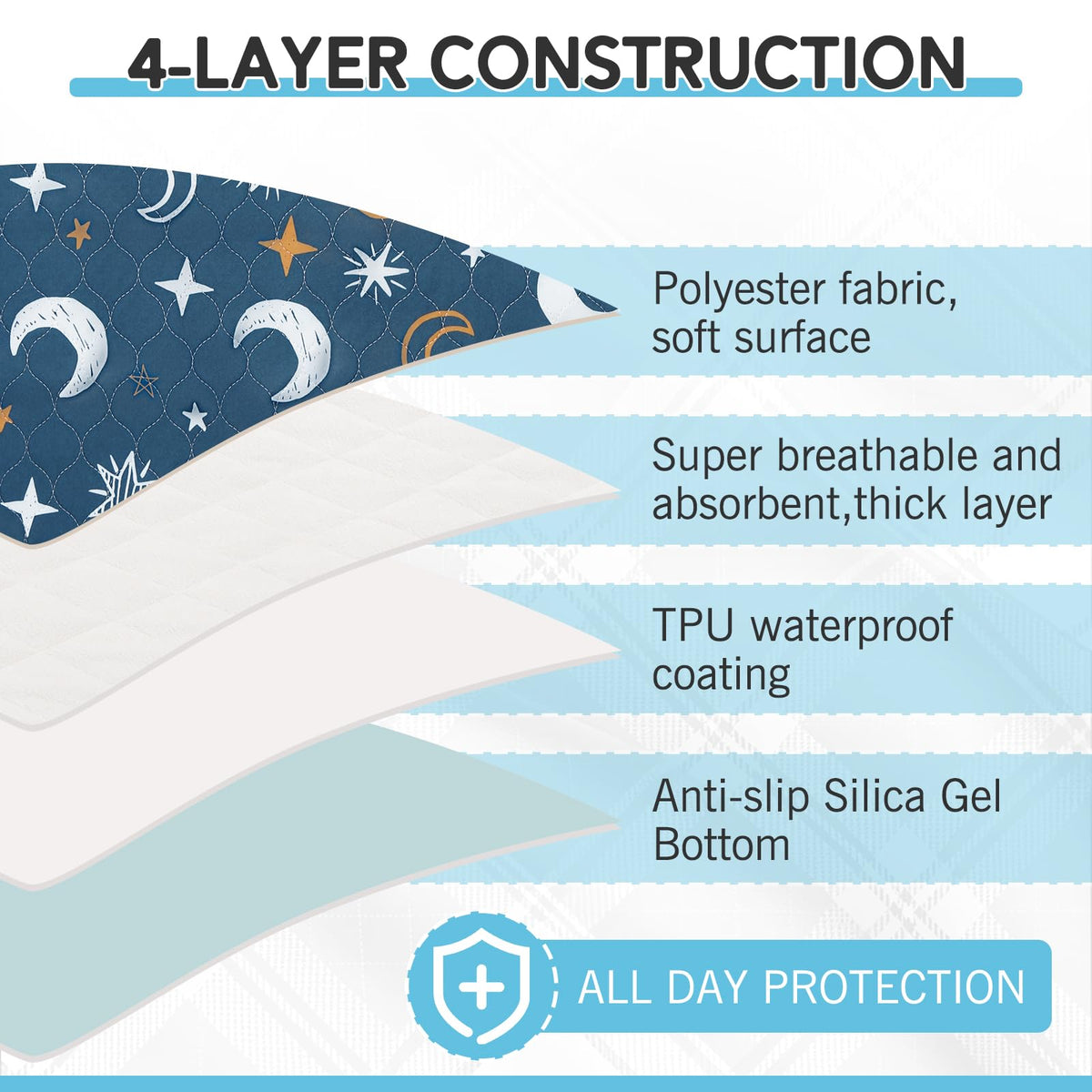 4-LAYER CONSTRUCTION

Polyester fabric, soft surface

Super breathable and absorbent,thick layer

TPU waterproof coating

Anti-slip Silica Gel Bottom

ALL DAY PROTECTION